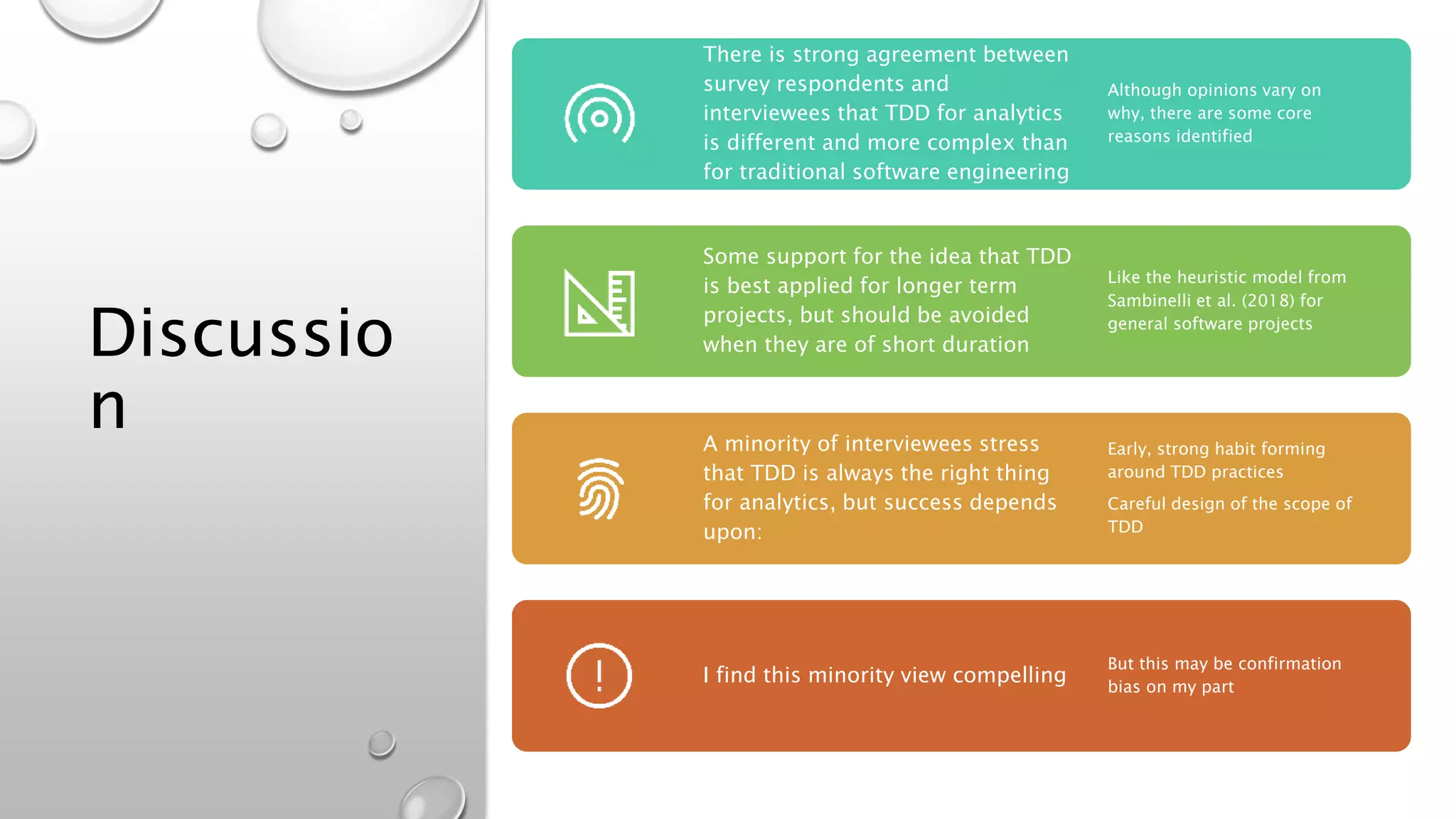 Discussion

There is strong agreement between survey respondents and interviewees that TDD for analytics is different and more complex than for traditional software engineering

Although opinions vary on why, there are some core reasons identified

Some support for the idea that TDD is best applied for longer term projects, but should be avoided when they are of short duration

Like the heuristic model from Sambinelli et al. (2018) for general software projects

A minority of interviewees stress that TDD is always the right thing for analytics, but success depends upon:

Early, strong habit forming around TDD practices

Careful design of the scope of TDD

I find this minority view compelling

But this may be confirmation bias on my part